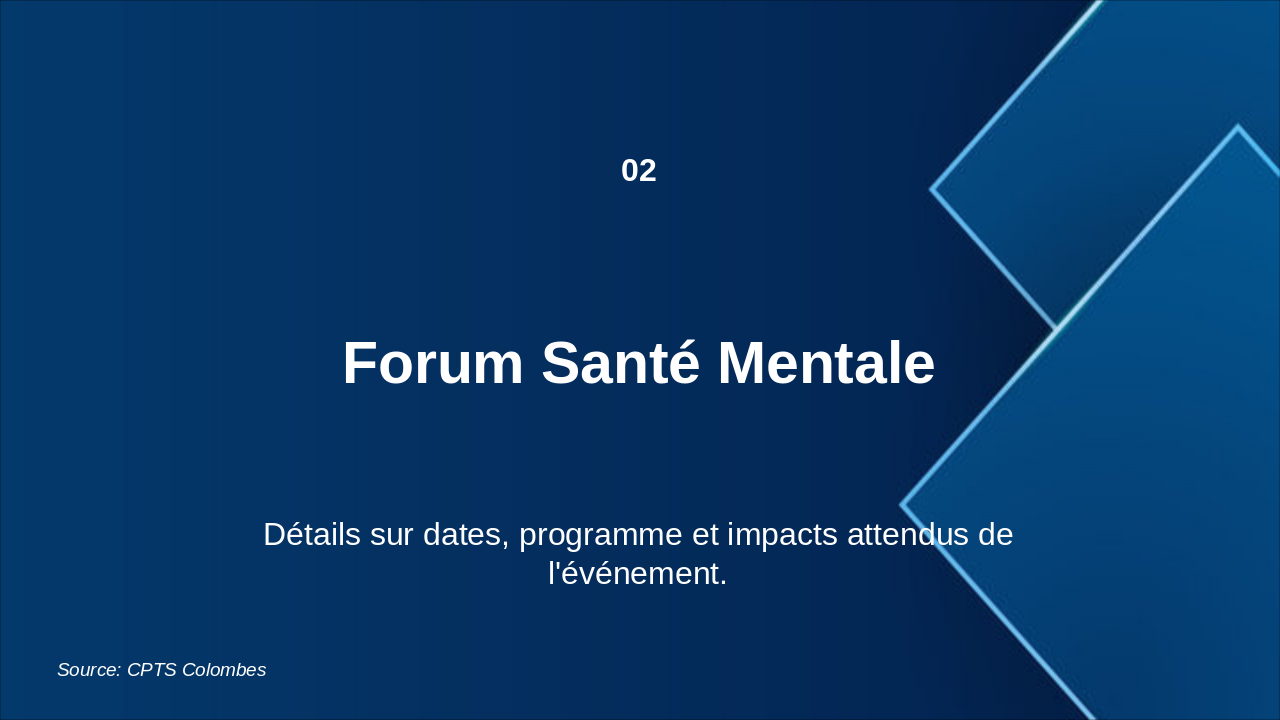 02

Forum Santé Mentale

Détails sur dates, programme et impacts attendus de l'événement.

Source: CPTS Colombes